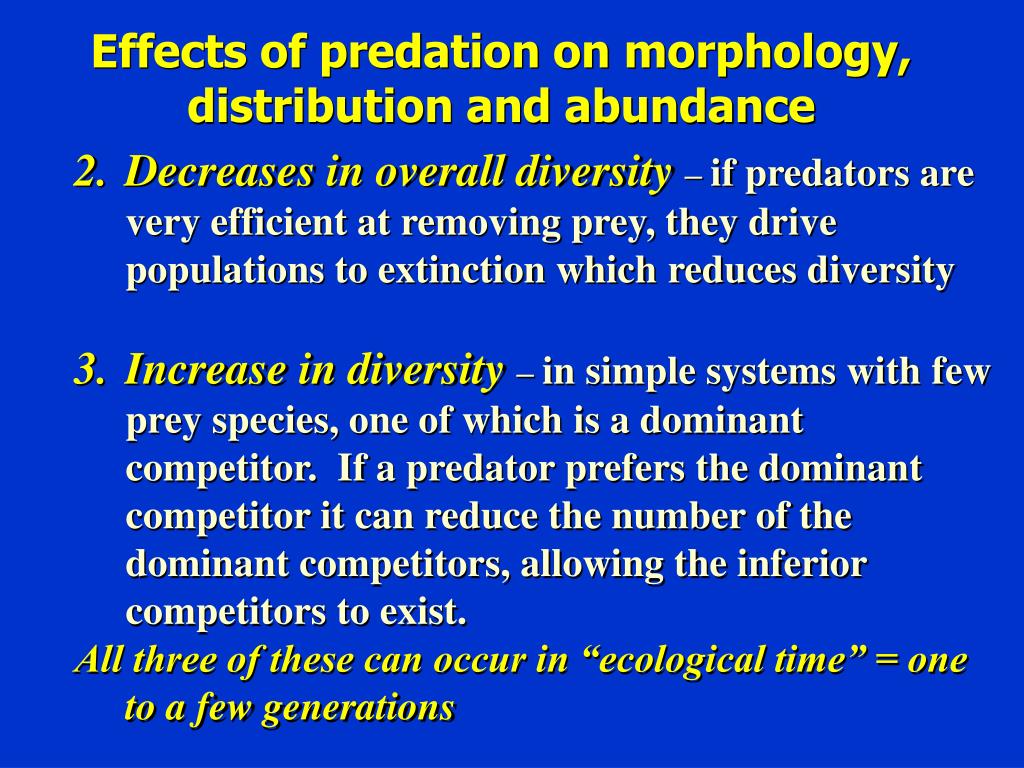 Effects of predation on morphology, distribution and abundance

2. Decreases in overall diversity – if predators are very efficient at removing prey, they drive populations to extinction which reduces diversity

3. Increase in diversity – in simple systems with few prey species, one of which is a dominant competitor. If a predator prefers the dominant competitor it can reduce the number of the dominant competitors, allowing the inferior competitors to exist.

All three of these can occur in “ecological time” = one to a few generations